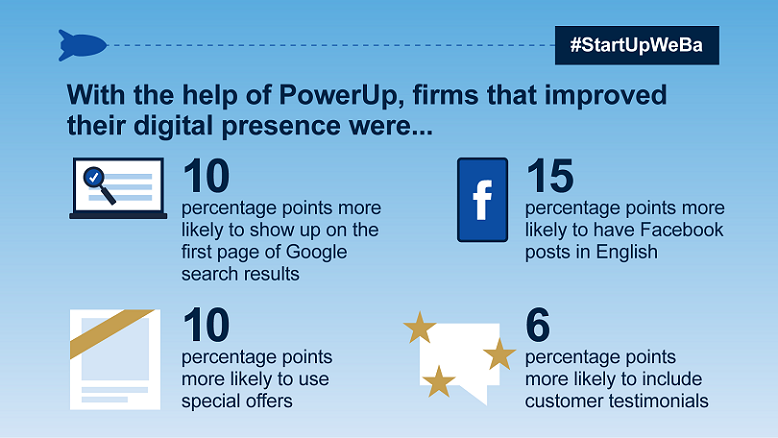 #StartUpWeBa

With the help of PowerUp, firms that improved their digital presence were...

10
percentage points more likely to show up on the first page of Google search results

f

15
percentage points more likely to have Facebook posts in English

10
percentage points more likely to use special offers

6
percentage points more likely to include customer testimonials